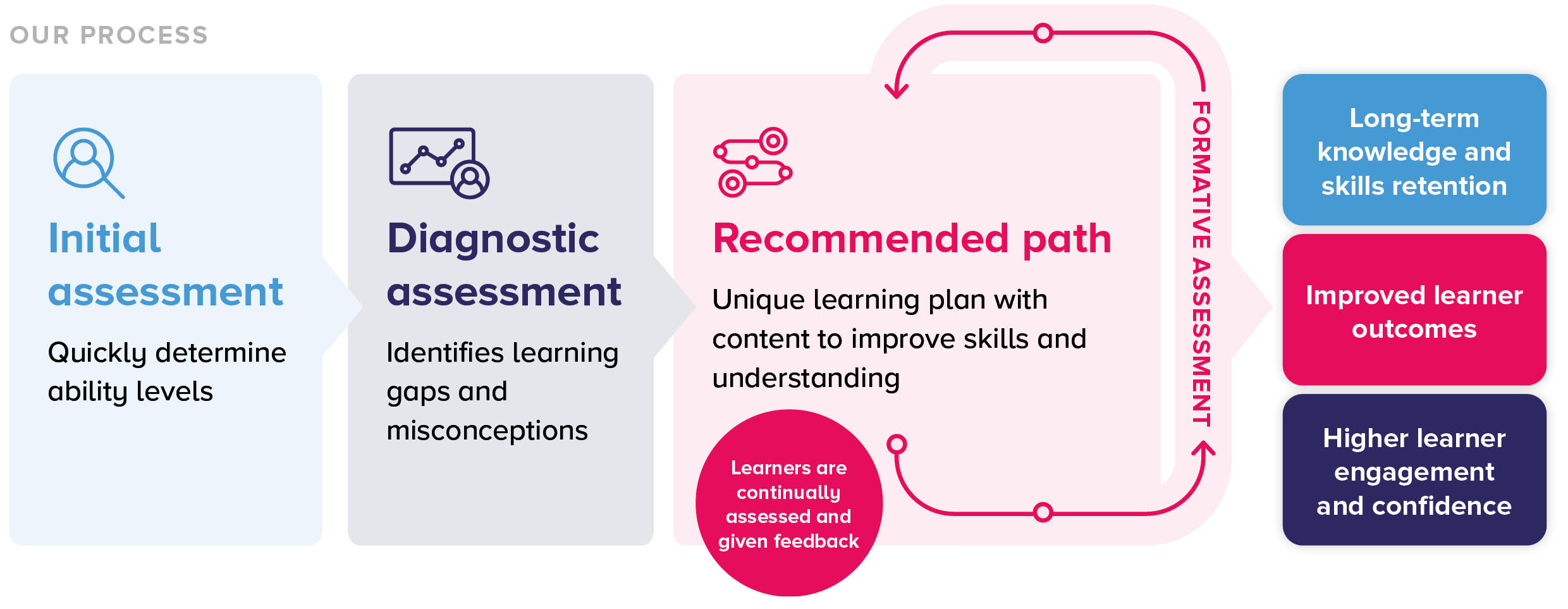 OUR PROCESS

Initial assessment

Quickly determine ability levels

Diagnostic assessment

Identifies learning gaps and misconceptions

Recommended path

Unique learning plan with content to improve skills and understanding

Learners are continually assessed and given feedback

FORMATIVE ASSESSMENT

Long-term knowledge and skills retention

Improved learner outcomes

Higher learner engagement and confidence